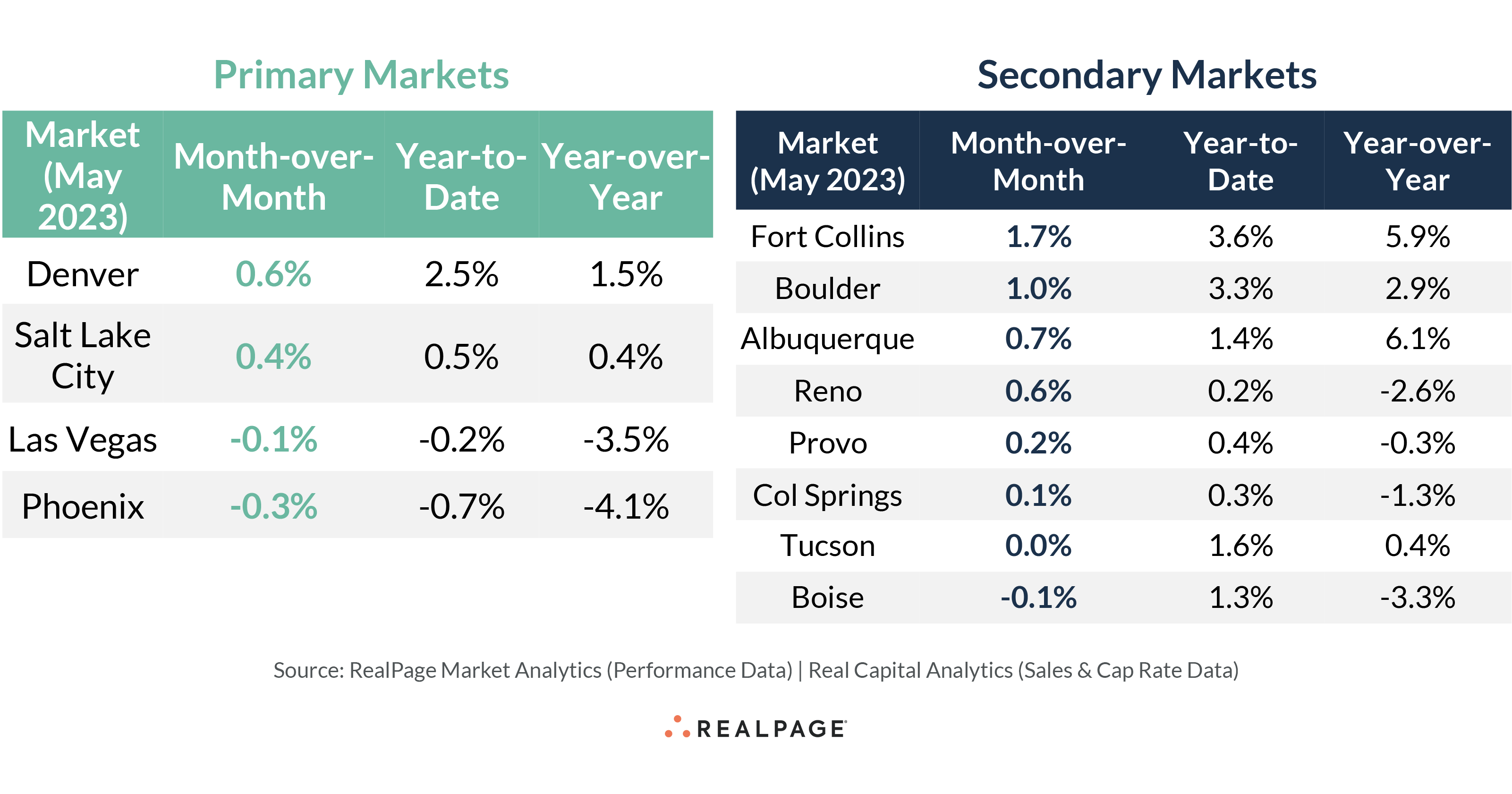 Primary Markets

| Market (May 2023) | Month-over-Month | Year-to-Date | Year-over-Year |
|---|---|---|---|
| Denver | 0.6% | 2.5% | 1.5% |
| Salt Lake City | 0.4% | 0.5% | 0.4% |
| Las Vegas | -0.1% | -0.2% | -3.5% |
| Phoenix | -0.3% | -0.7% | -4.1% |

Secondary Markets

| Market (May 2023) | Month-over-Month | Year-to-Date | Year-over-Year |
|---|---|---|---|
| Fort Collins | 1.7% | 3.6% | 5.9% |
| Boulder | 1.0% | 3.3% | 2.9% |
| Albuquerque | 0.7% | 1.4% | 6.1% |
| Reno | 0.6% | 0.2% | -2.6% |
| Provo | 0.2% | 0.4% | -0.3% |
| Col Springs | 0.1% | 0.3% | -1.3% |
| Tucson | 0.0% | 1.6% | 0.4% |
| Boise | -0.1% | 1.3% | -3.3% |

Source: RealPage Market Analytics (Performance Data) | Real Capital Analytics (Sales & Cap Rate Data)

REALPAGE